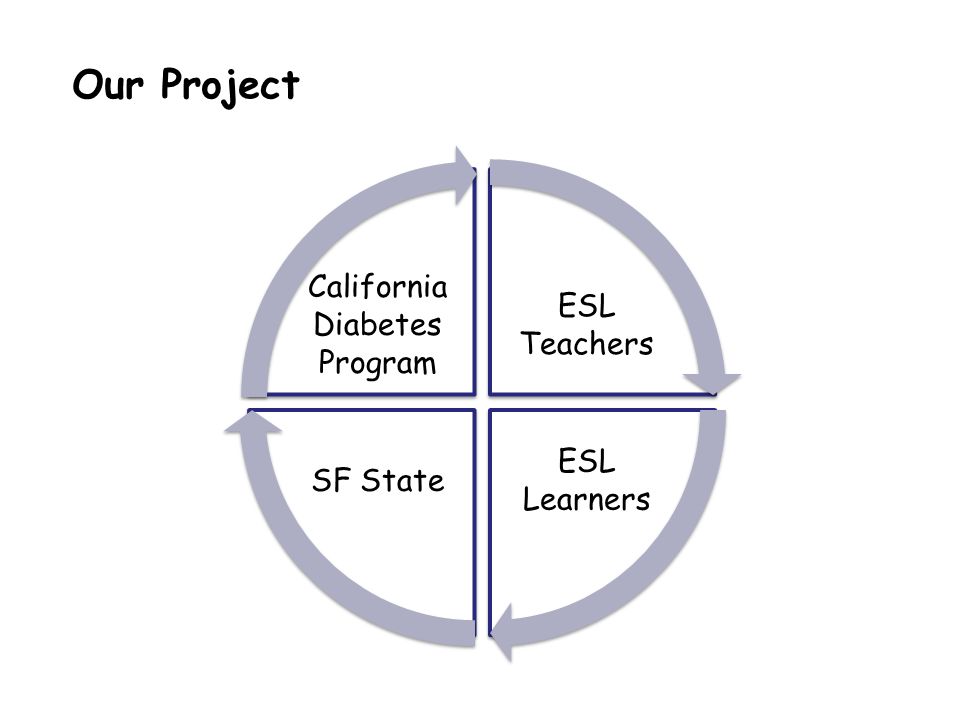 Our Project

California Diabetes Program

ESL Teachers

ESL Learners

SF State